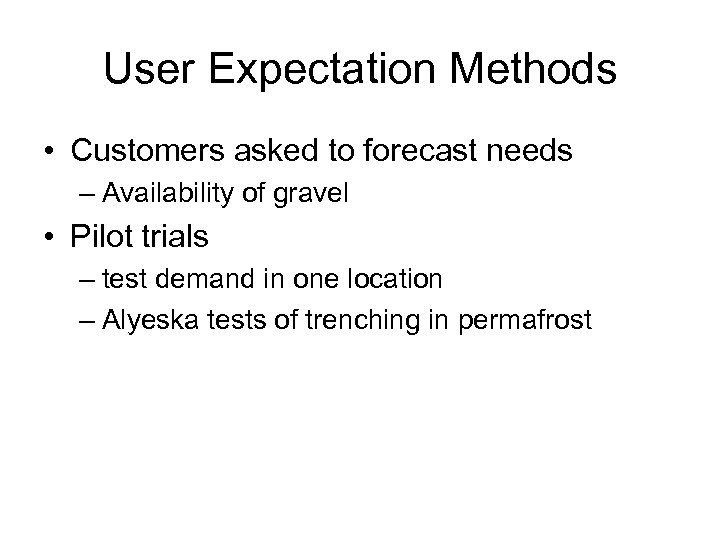 User Expectation Methods

• Customers asked to forecast needs
– Availability of gravel
• Pilot trials
– test demand in one location
– Alyeska tests of trenching in permafrost